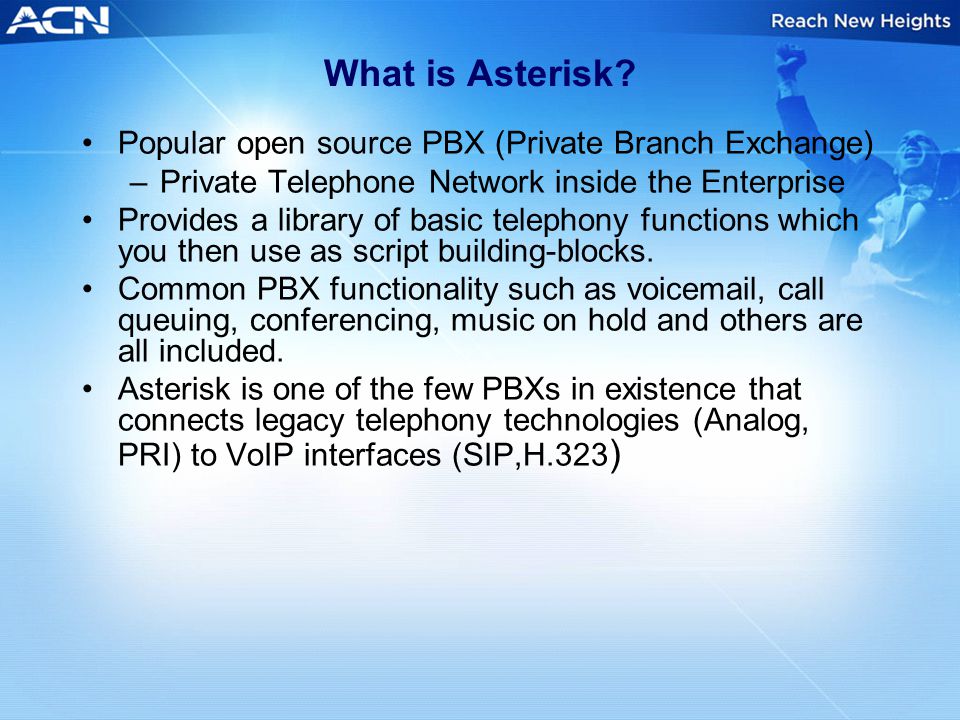 ACN

Reach New Heights

What is Asterisk?

• Popular open source PBX (Private Branch Exchange)
– Private Telephone Network inside the Enterprise
• Provides a library of basic telephony functions which you then use as script building-blocks.
• Common PBX functionality such as voicemail, call queuing, conferencing, music on hold and others are all included.
• Asterisk is one of the few PBXs in existence that connects legacy telephony technologies (Analog, PRI) to VoIP interfaces (SIP,H.323)